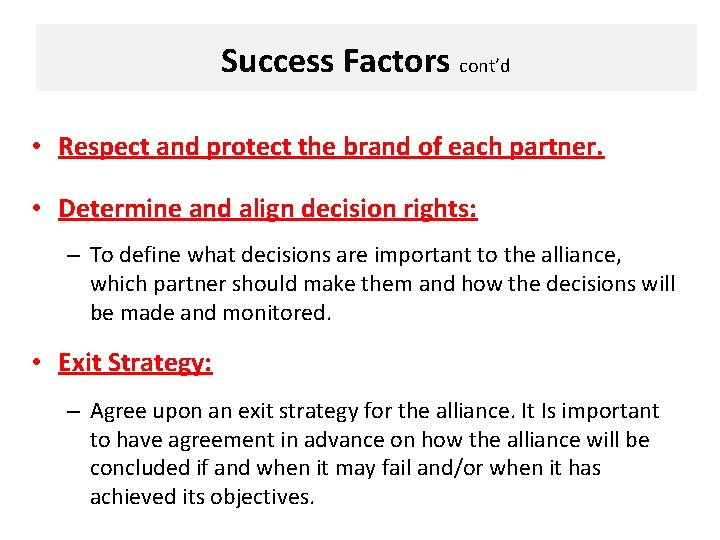 Success Factors cont'd

• Respect and protect the brand of each partner.

• Determine and align decision rights:

– To define what decisions are important to the alliance, which partner should make them and how the decisions will be made and monitored.

• Exit Strategy:

– Agree upon an exit strategy for the alliance. It Is important to have agreement in advance on how the alliance will be concluded if and when it may fail and/or when it has achieved its objectives.